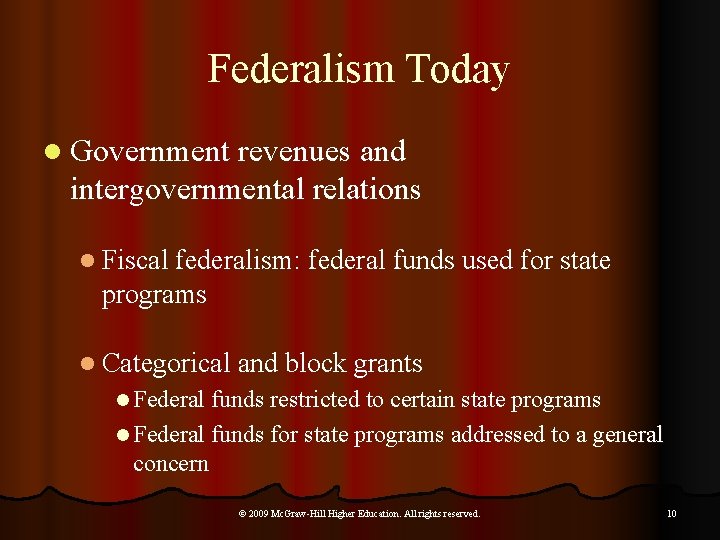 Federalism Today

Government revenues and intergovernmental relations

Fiscal federalism: federal funds used for state programs

Categorical and block grants

Federal funds restricted to certain state programs

Federal funds for state programs addressed to a general concern

© 2009 McGraw-Hill Higher Education. All rights reserved.

10